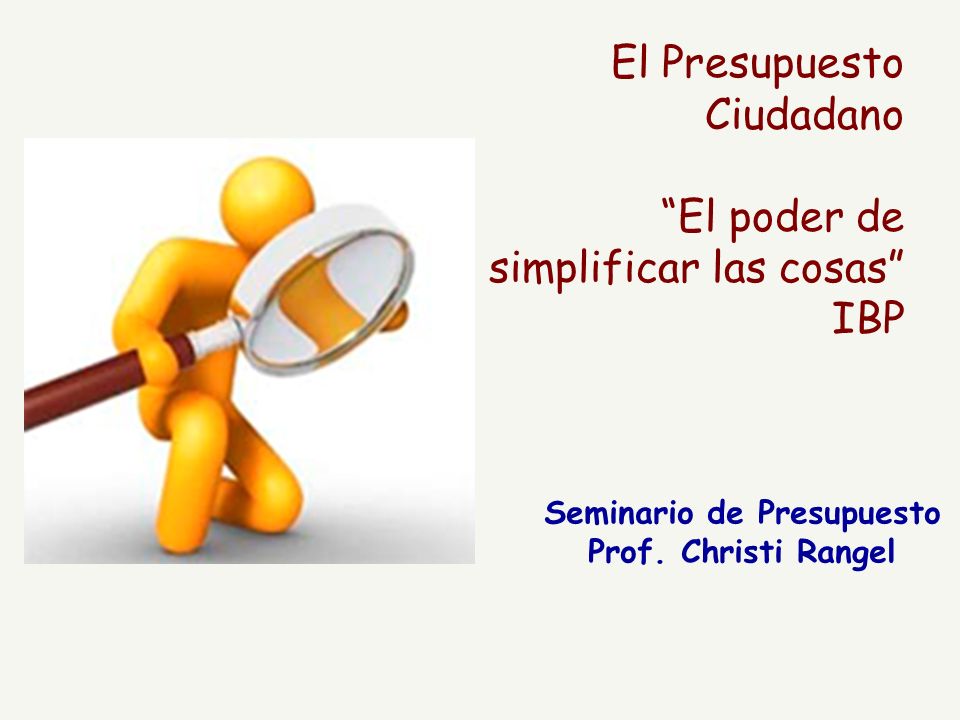 El Presupuesto Ciudadano

“El poder de simplificar las cosas”
IBP

Seminario de Presupuesto
Prof. Christi Rangel